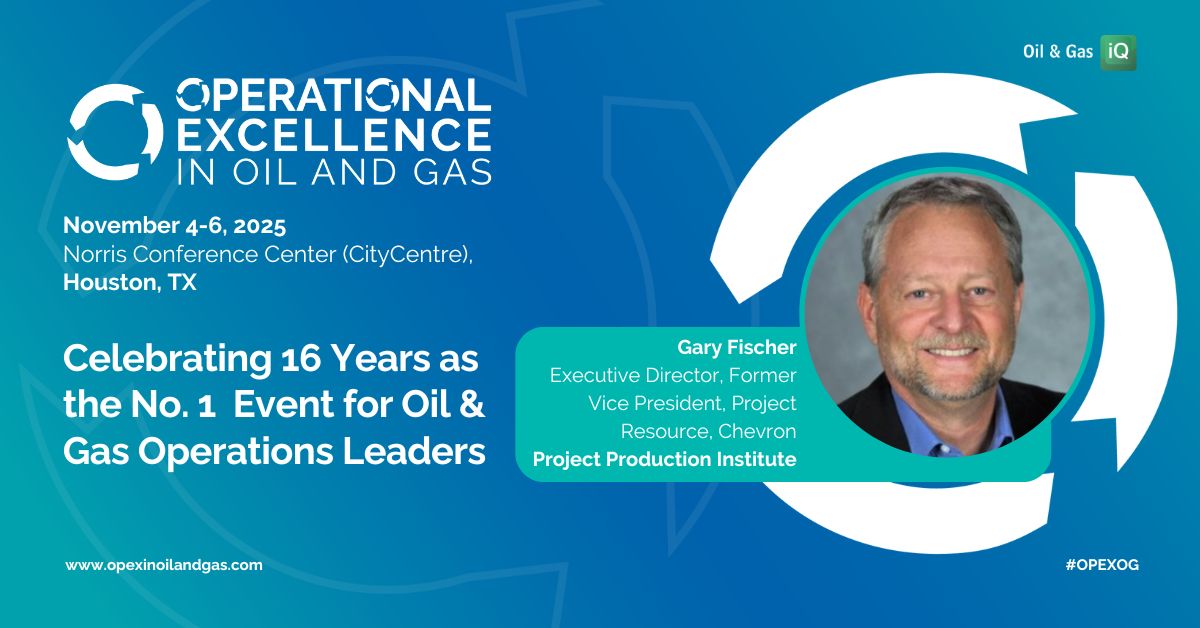 Oil & Gas iQ

OPERATIONAL EXCELLENCE IN OIL AND GAS

November 4-6, 2025
Norris Conference Center (CityCentre), Houston, TX

Celebrating 16 Years as the No. 1 Event for Oil & Gas Operations Leaders

Gary Fischer
Executive Director, Former Vice President, Project Resource, Chevron
Project Production Institute

www.opexinoilandgas.com

#OPEXOG